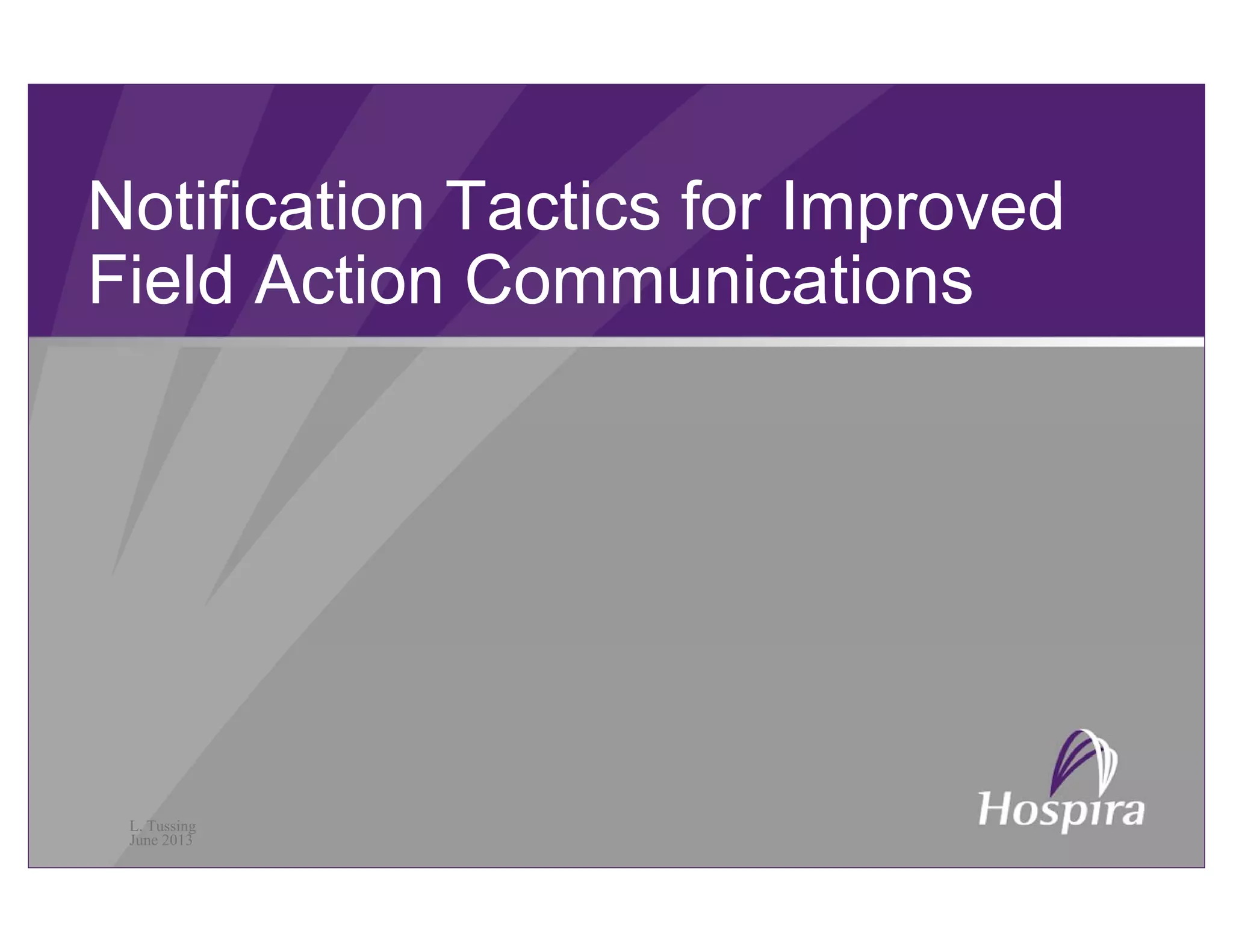 Notification Tactics for Improved Field Action Communications

L. Tussing
June 2013

Hospira